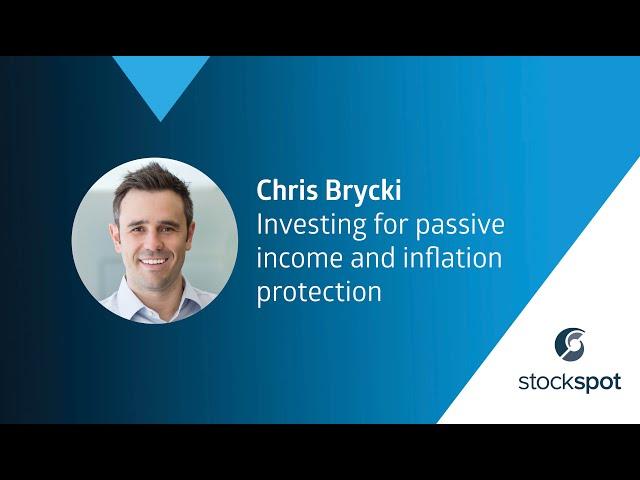 Chris Brycki
Investing for passive income and inflation protection

stockspot